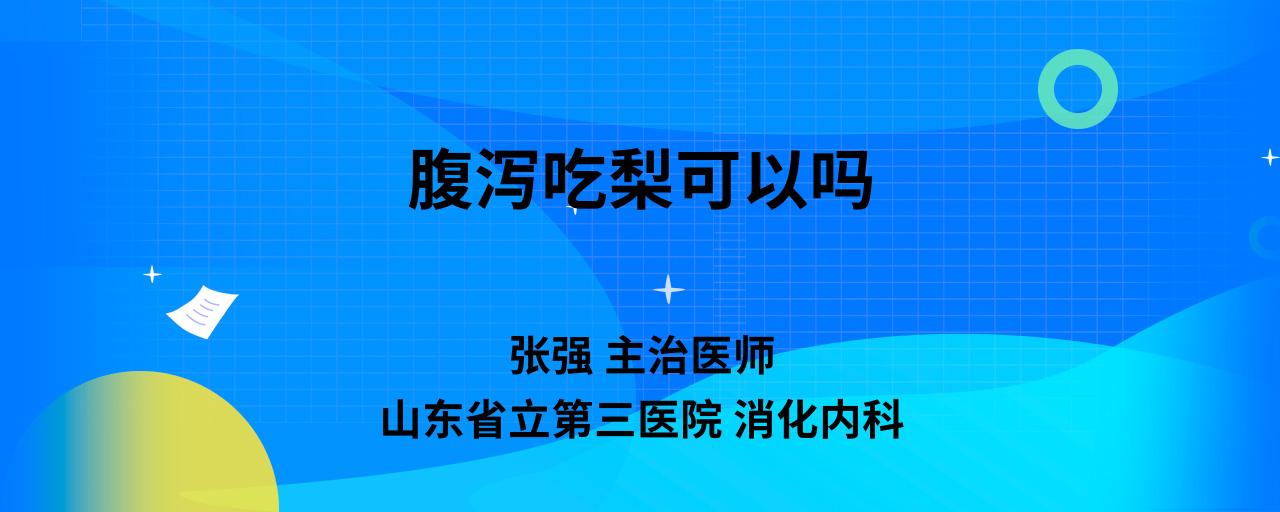 腹泻吃梨可以吗

张强 主治医师
山东省立第三医院 消化内科